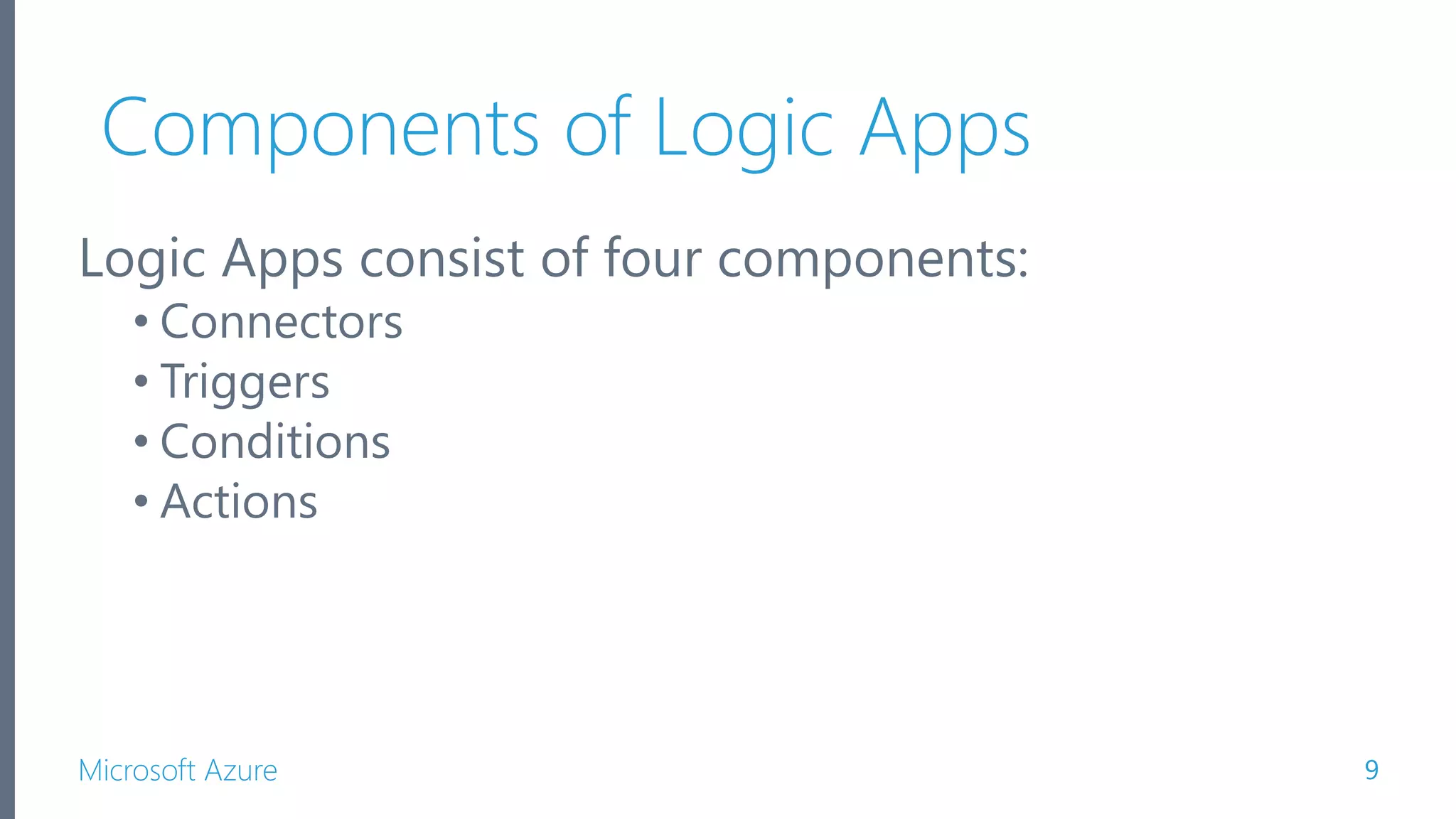 Components of Logic Apps

Logic Apps consist of four components:
• Connectors
• Triggers
• Conditions
• Actions

Microsoft Azure

9